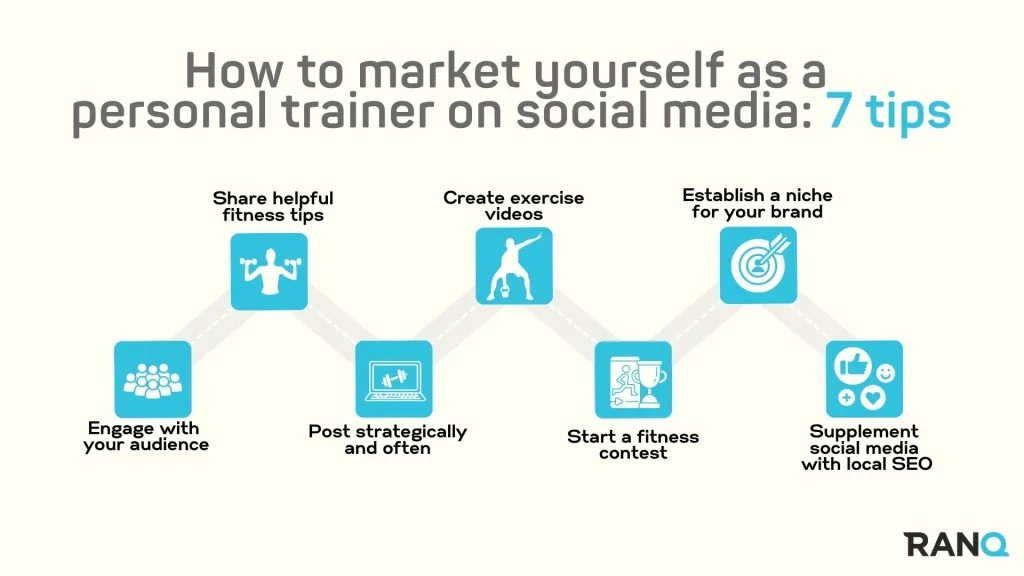 How to market yourself as a personal trainer on social media: 7 tips

Engage with your audience

Share helpful fitness tips

Post strategically and often

Create exercise videos

Start a fitness contest

Establish a niche for your brand

Supplement social media with local SEO

RANQ